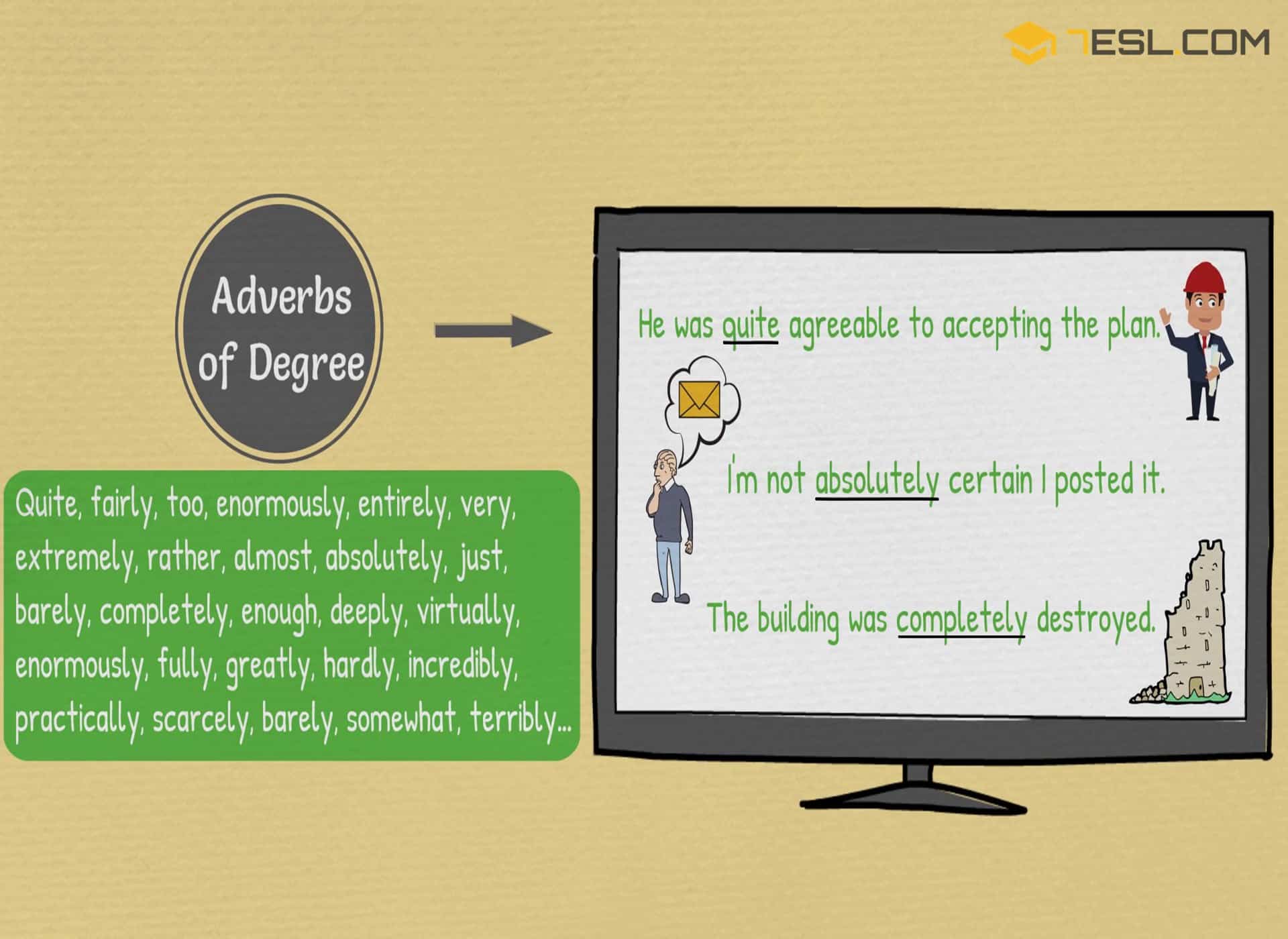 7ESL.COM

Adverbs of Degree

Quite, fairly, too, enormously, entirely, very, extremely, rather, almost, absolutely, just, barely, completely, enough, deeply, virtually, enormously, fully, greatly, hardly, incredibly, practically, scarcely, barely, somewhat, terribly...

He was quite agreeable to accepting the plan.

I'm not absolutely certain I posted it.

The building was completely destroyed.